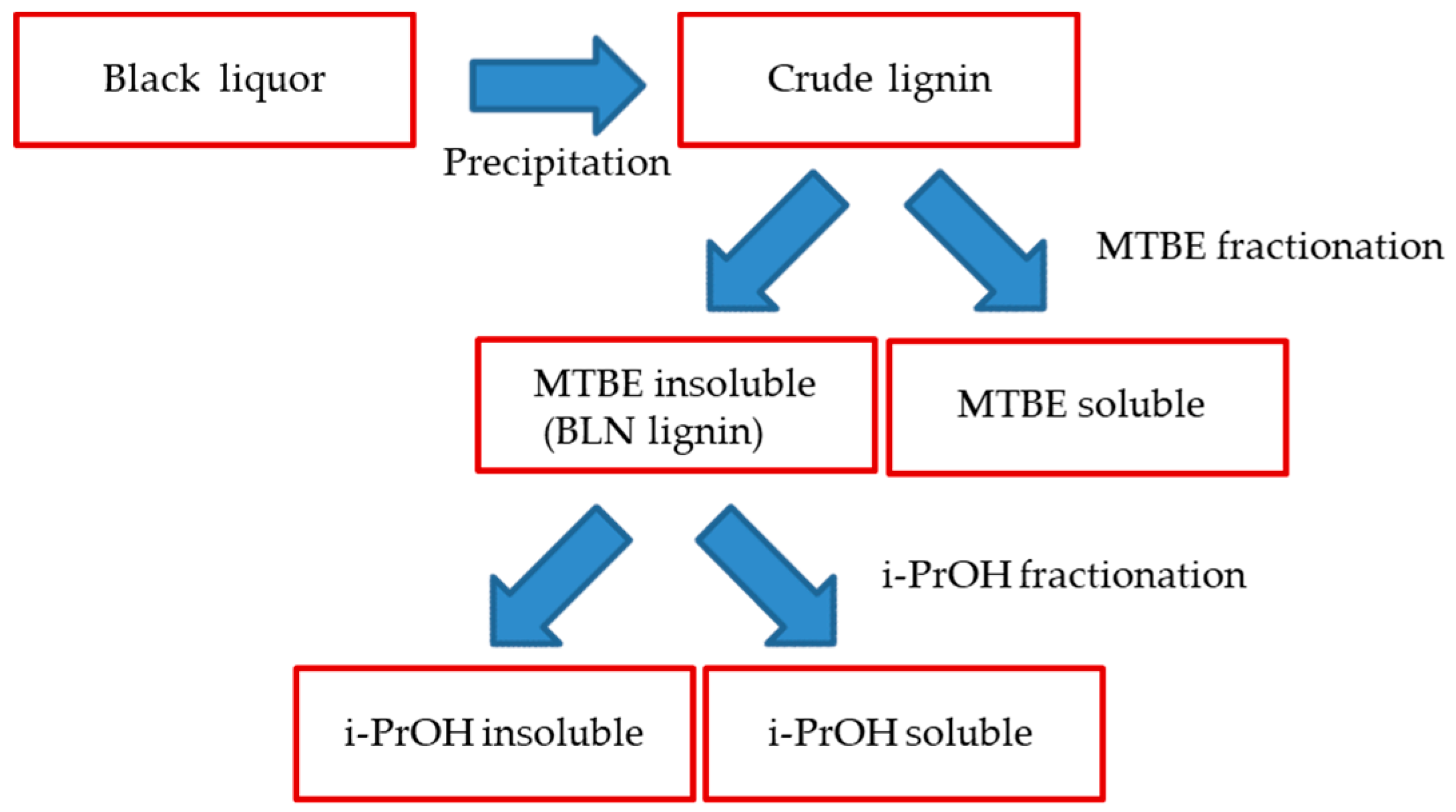 Black liquor

Precipitation

Crude lignin

MTBE fractionation

MTBE insoluble
(BLN lignin)

MTBE soluble

i-PrOH fractionation

i-PrOH insoluble

i-PrOH soluble